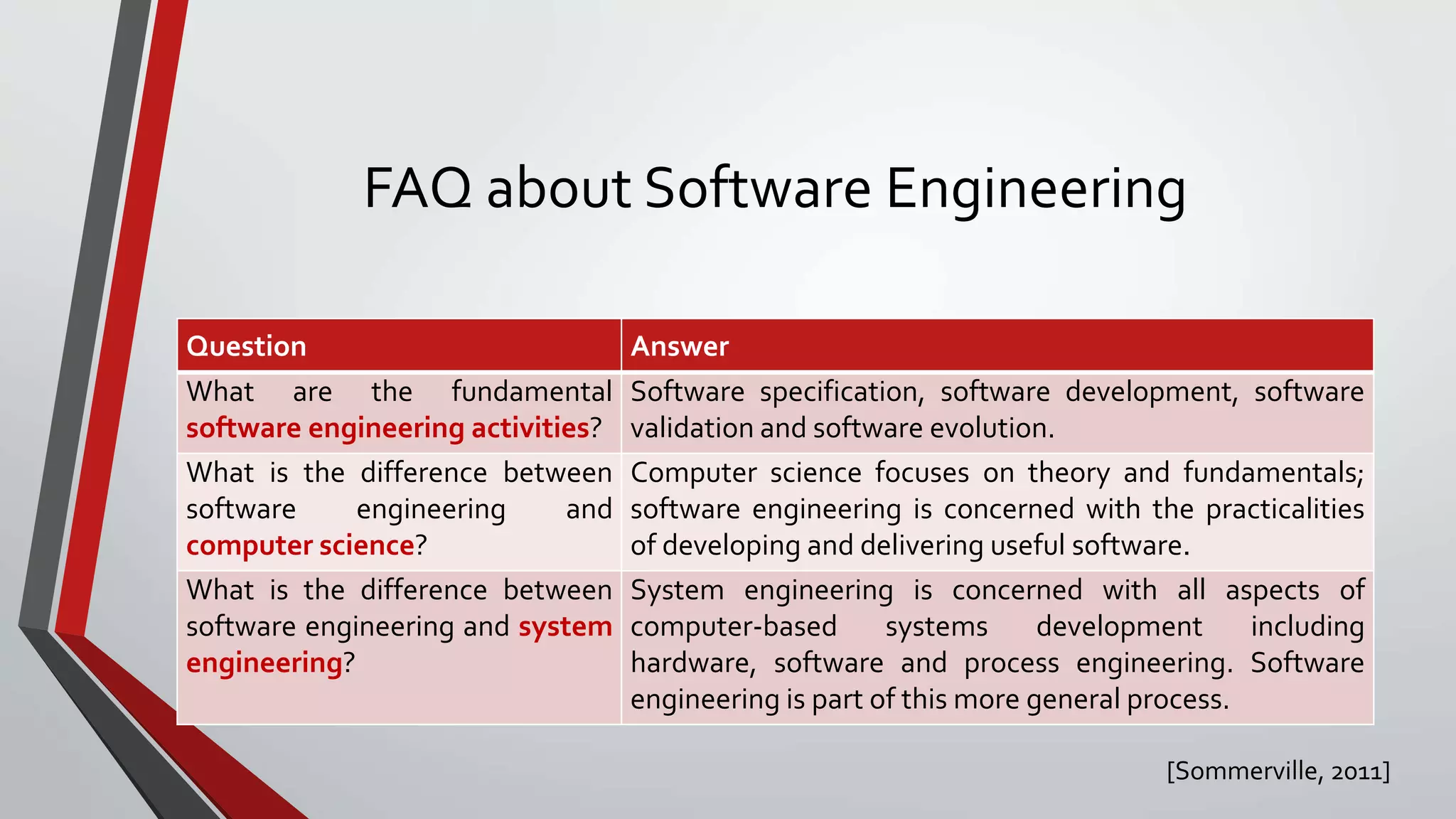 FAQ about Software Engineering

| Question | Answer |
|---|---|
| What are the fundamental software engineering activities? | Software specification, software development, software validation and software evolution. |
| What is the difference between software engineering and computer science? | Computer science focuses on theory and fundamentals; software engineering is concerned with the practicalities of developing and delivering useful software. |
| What is the difference between software engineering and system engineering? | System engineering is concerned with all aspects of computer-based systems development including hardware, software and process engineering. Software engineering is part of this more general process. |

[Sommerville, 2011]